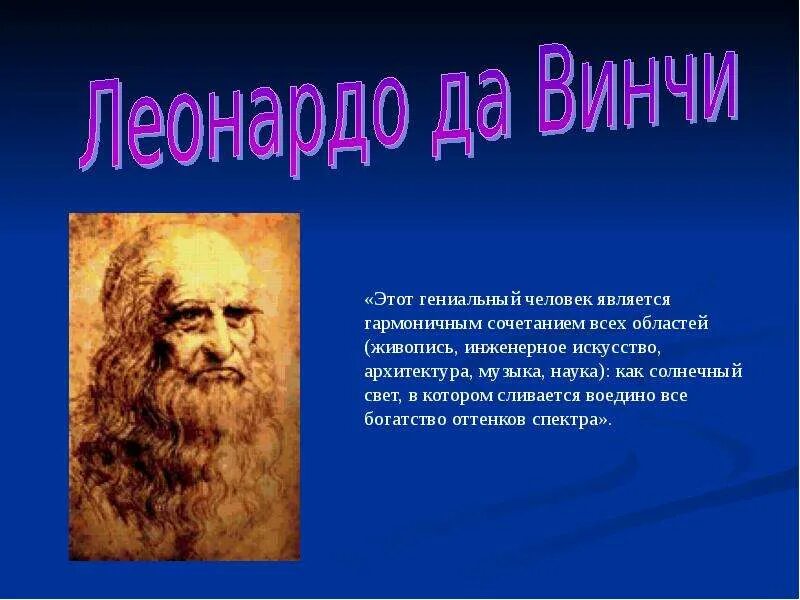 Леонардо да Винчи

«Этот гениальный человек является гармоничным сочетанием всех областей (живопись, инженерное искусство, архитектура, музыка, наука): как солнечный свет, в котором сливается воедино все богатство оттенков спектра».